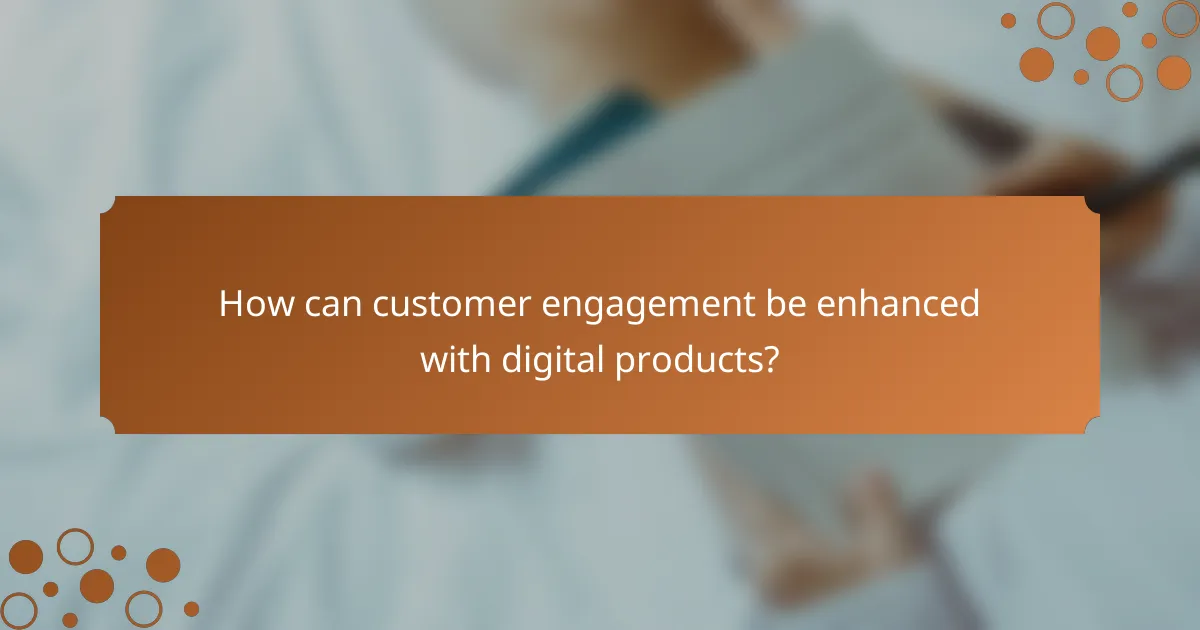 How can customer engagement be enhanced with digital products?